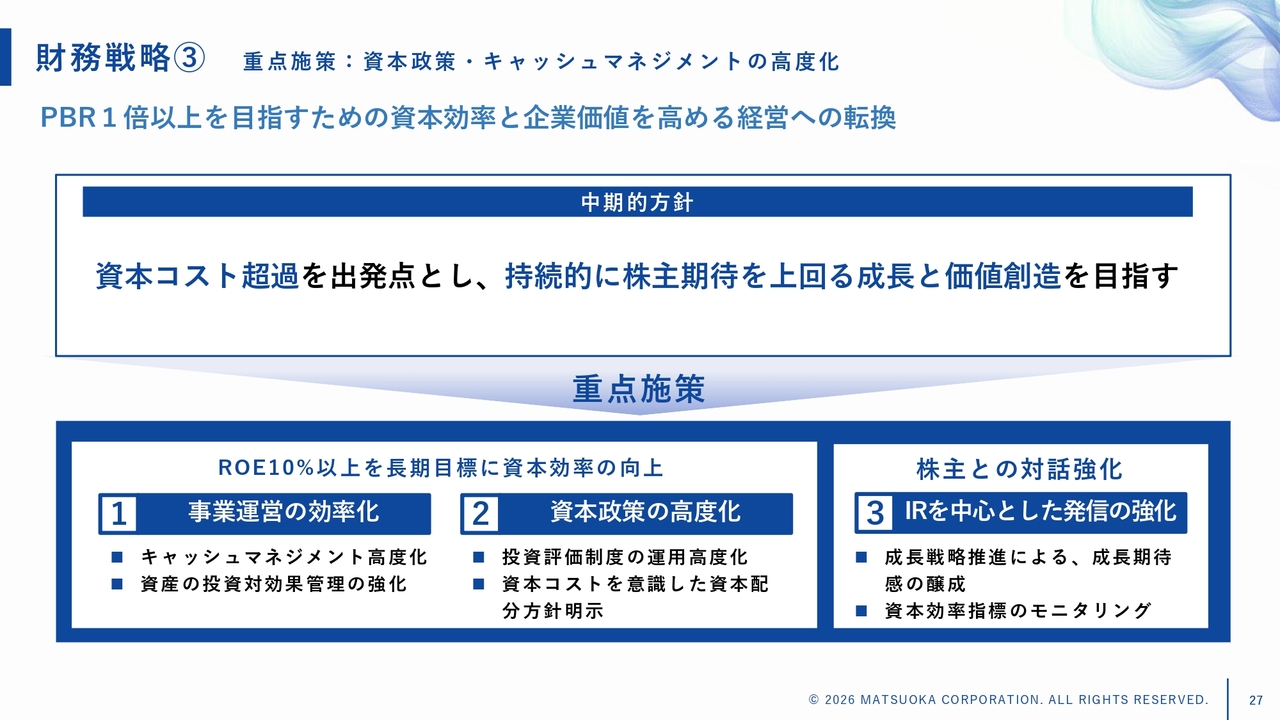 財務戦略③　重点施策：資本政策・キャッシュマネジメントの高度化

PBR１倍以上を目指すための資本効率と企業価値を高める経営への転換

中期的方針

資本コスト超過を出発点とし、持続的に株主期待を上回る成長と価値創造を目指す

重点施策

ROE10%以上を長期目標に資本効率の向上

1 事業運営の効率化

■ キャッシュマネジメント高度化
■ 資産の投資対効果管理の強化

2 資本政策の高度化

■ 投資評価制度の運用高度化
■ 資本コストを意識した資本配分方針明示

株主との対話強化

3 IRを中心とした発信の強化

■ 成長戦略推進による、成長期待感の醸成
■ 資本効率指標のモニタリング

© 2026 MATSUOKA CORPORATION. ALL RIGHTS RESERVED.

27